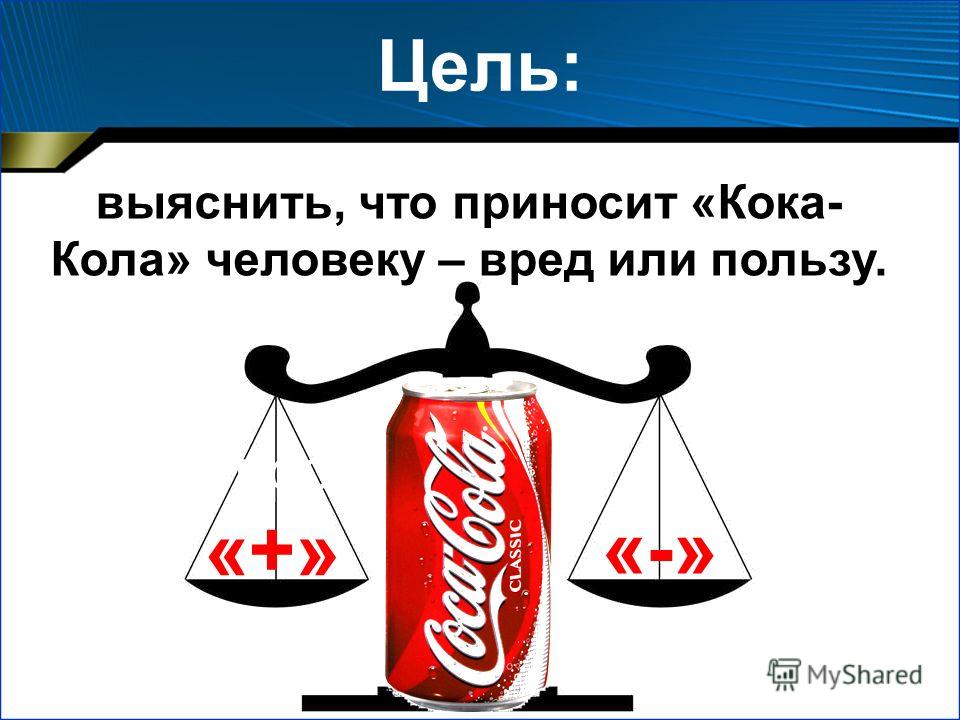 Цель:

выяснить, что приносит «Кока-Кола» человеку – вред или пользу.

«+»

Coca-Cola CLASSIC

«-»

MyShared